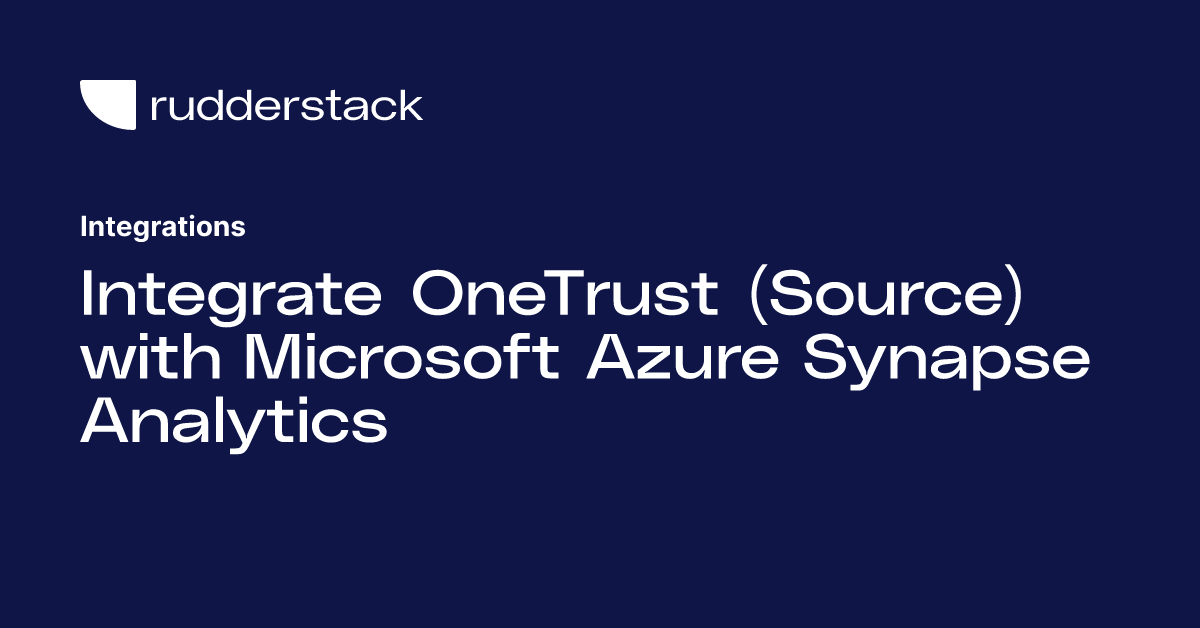 rudderstack

Integrations

Integrate OneTrust (Source) with Microsoft Azure Synapse Analytics